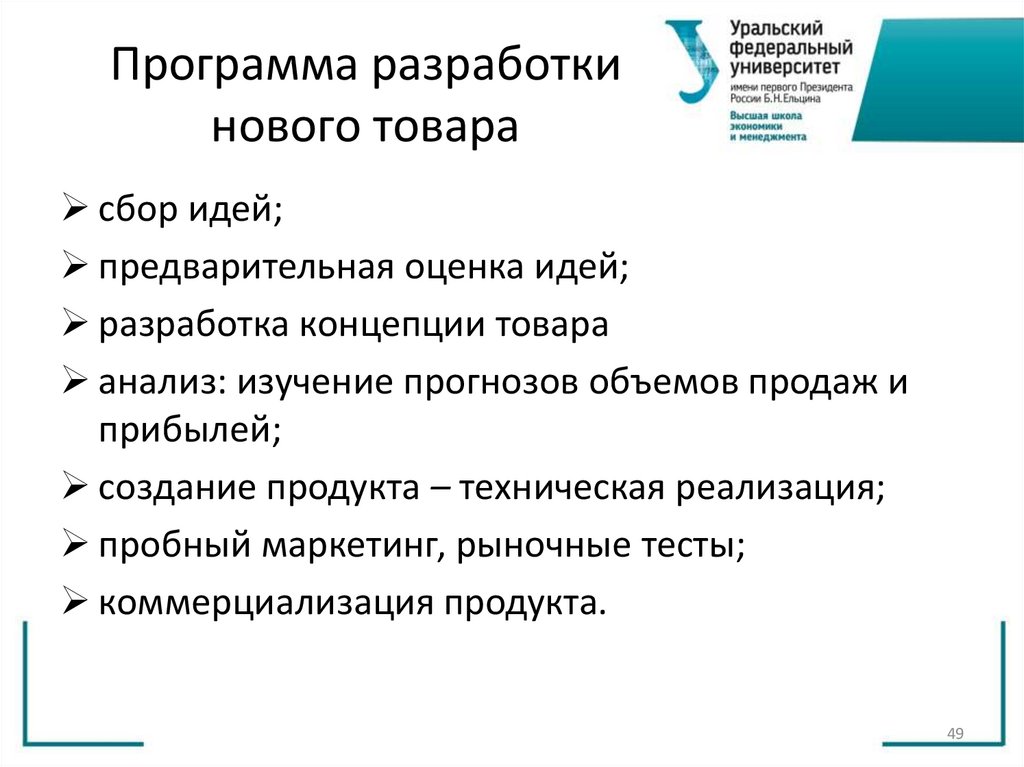 Программа разработки нового товара

Уральский федеральный университет
имени первого Президента России Б.Н.Ельцина
Высшая школа экономики и менеджмента

➢ сбор идей;
➢ предварительная оценка идей;
➢ разработка концепции товара
➢ анализ: изучение прогнозов объемов продаж и прибылей;
➢ создание продукта – техническая реализация;
➢ пробный маркетинг, рыночные тесты;
➢ коммерциализация продукта.

49